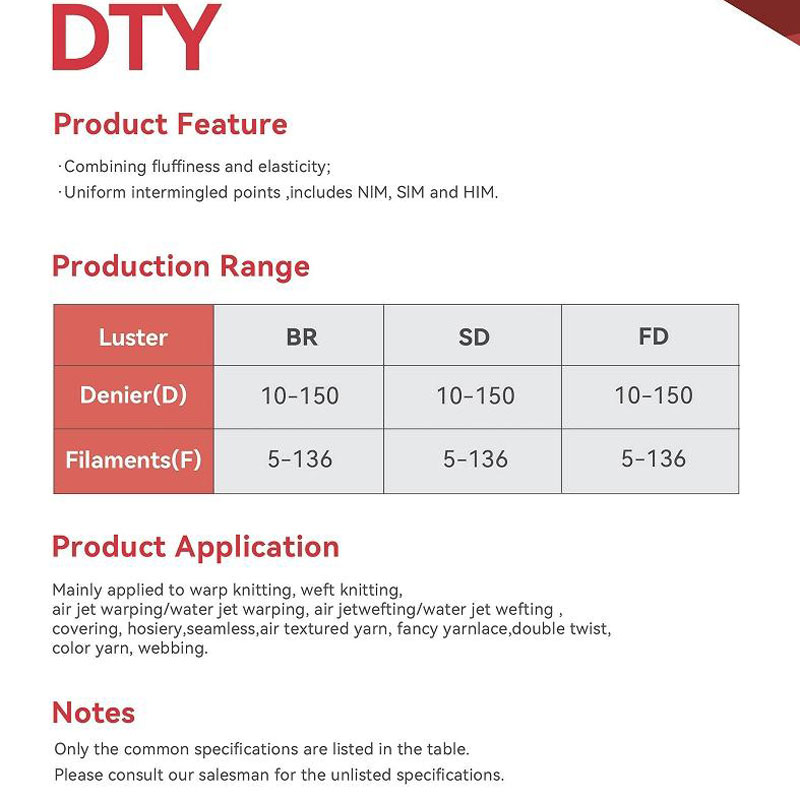 DTY

Product Feature

·Combining fluffiness and elasticity;
·Uniform intermingled points ,includes NIM, SIM and HIM.

Production Range

| Luster | BR | SD | FD |
|---|---|---|---|
| Denier(D) | 10-150 | 10-150 | 10-150 |
| Filaments(F) | 5-136 | 5-136 | 5-136 |

Product Application

Mainly applied to warp knitting, weft knitting, air jet warping/water jet warping, air jetwefting/water jet wefting , covering, hosiery,seamless,air textured yarn, fancy yarnlace,double twist, color yarn, webbing.

Notes

Only the common specifications are listed in the table.
Please consult our salesman for the unlisted specifications.